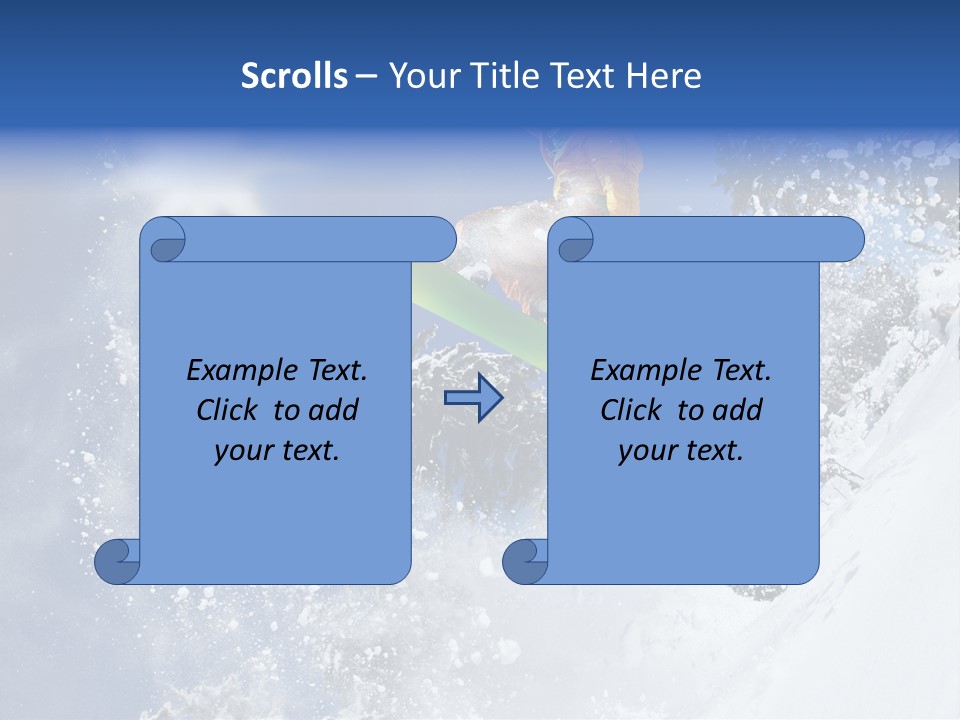 Scrolls – Your Title Text Here

Example Text. Click to add your text.

Example Text. Click to add your text.